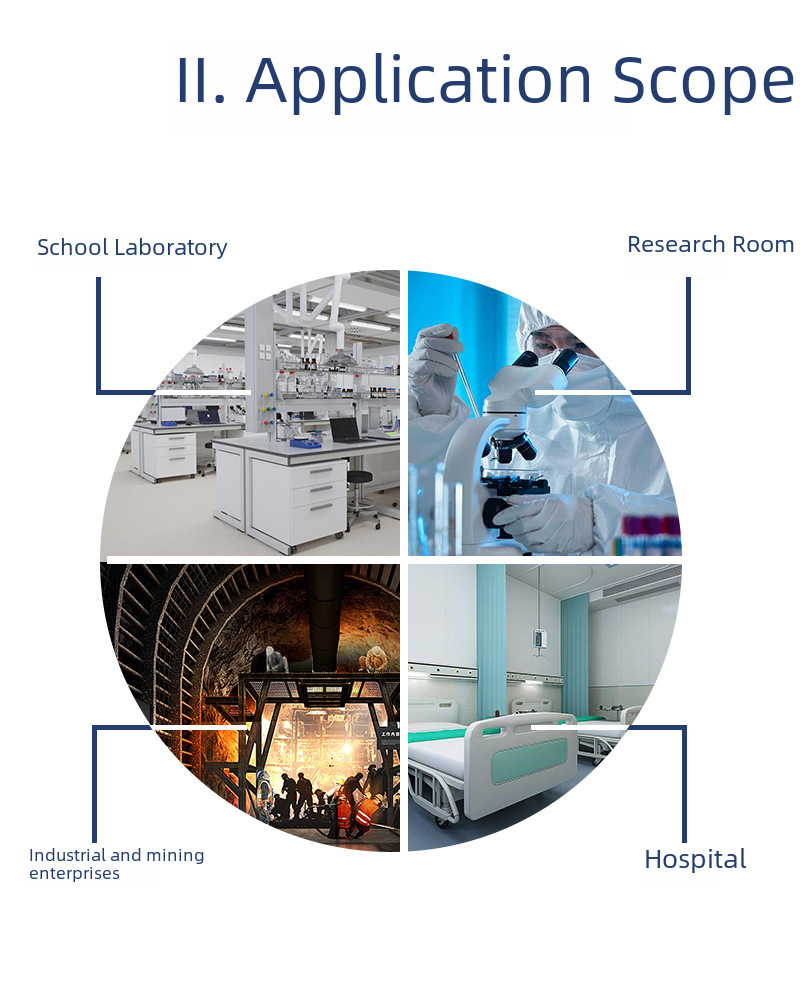 II. Application Scope

School Laboratory

Research Room

Industrial and mining enterprises

Hospital